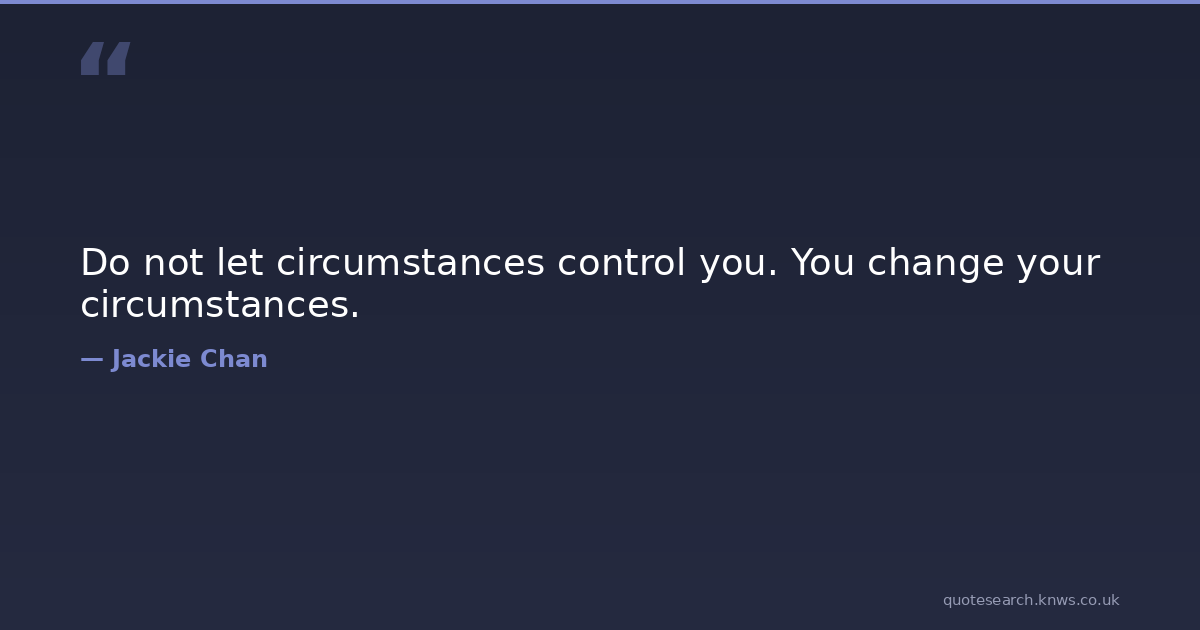 “

Do not let circumstances control you. You change your circumstances.

— Jackie Chan

quotesearch.knws.co.uk